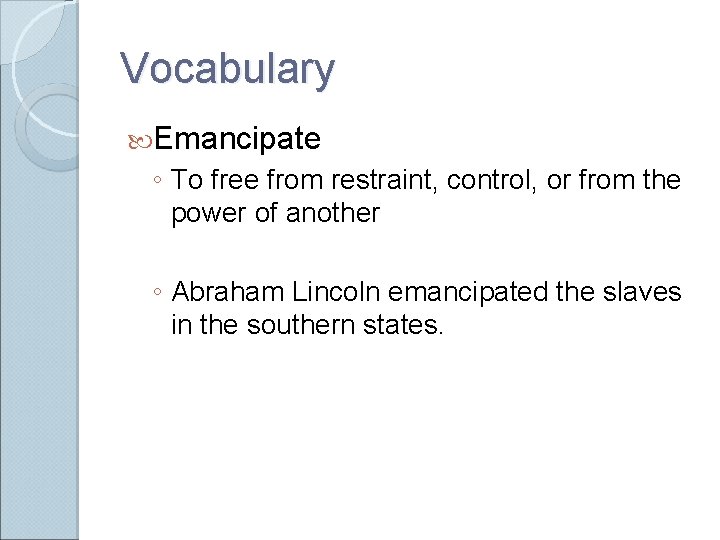 Vocabulary

Emancipate

◦ To free from restraint, control, or from the power of another

◦ Abraham Lincoln emancipated the slaves in the southern states.